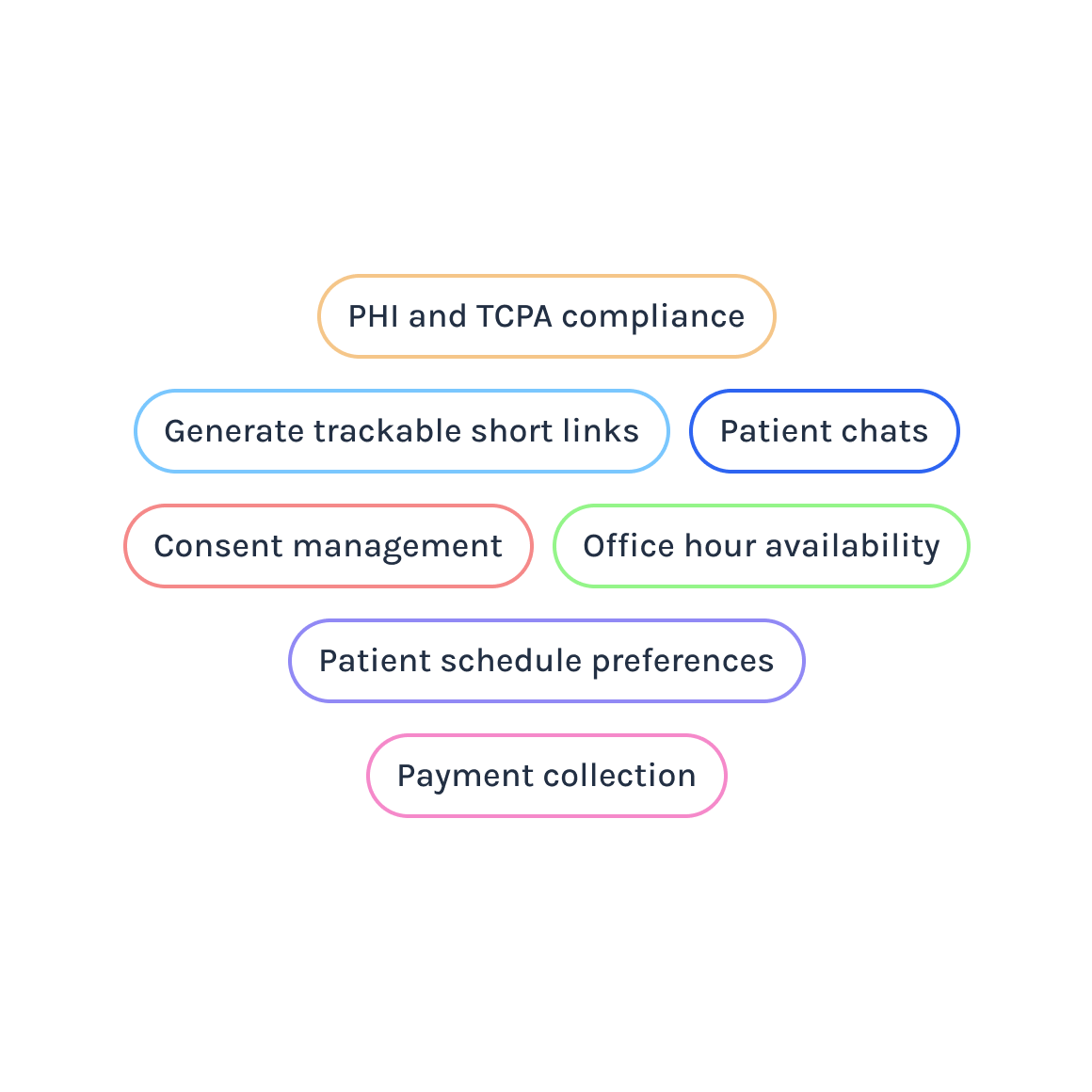 PHI and TCPA compliance

Generate trackable short links

Patient chats

Consent management

Office hour availability

Patient schedule preferences

Payment collection